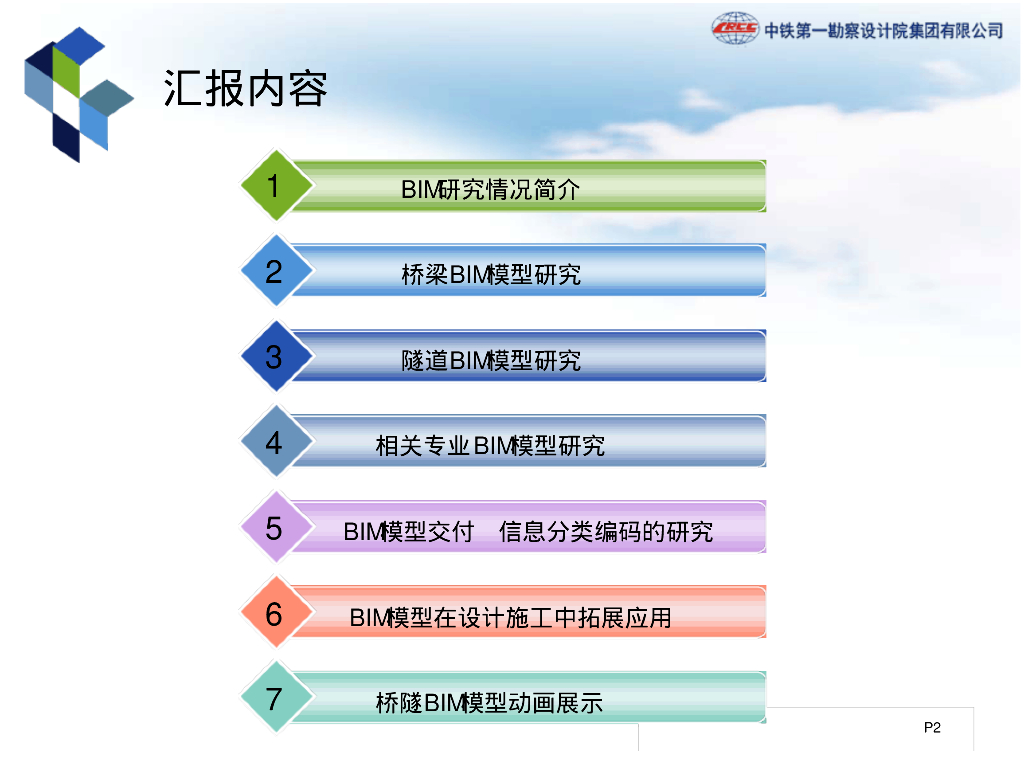 CRCC 中铁第一勘察设计院集团有限公司

汇报内容

1 BIM研究情况简介

2 桥梁BIM模型研究

3 隧道BIM模型研究

4 相关专业BIM模型研究

5 BIM模型交付 信息分类编码的研究

6 BIM模型在设计施工中拓展应用

7 桥隧BIM模型动画展示

P2